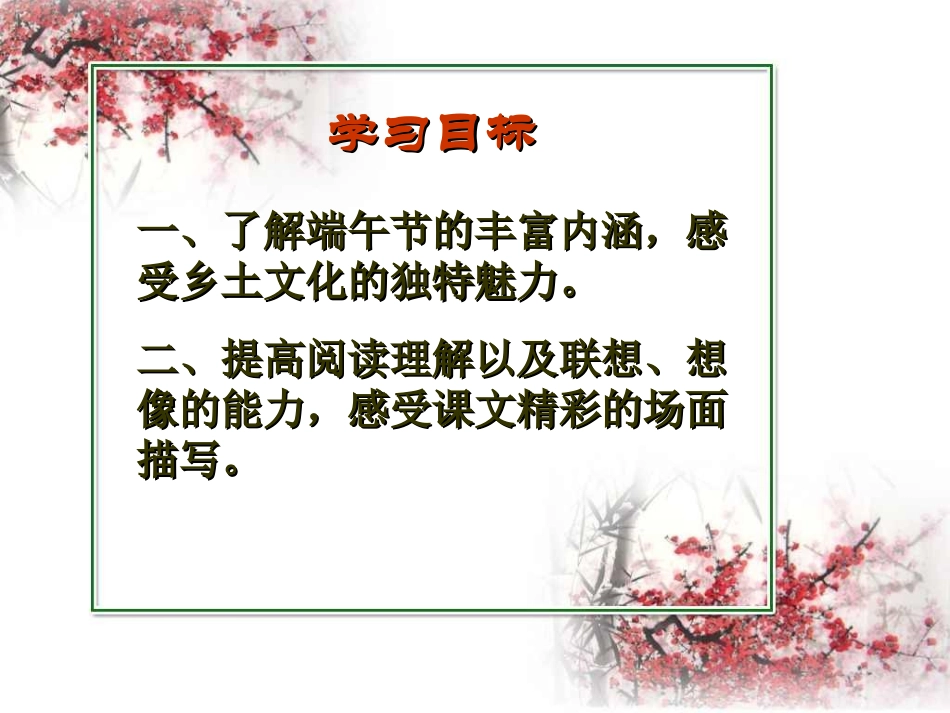 学习目标

一、了解端午节的丰富内涵，感受乡土文化的独特魅力。

二、提高阅读理解以及联想、想像的能力，感受课文精彩的场面描写。